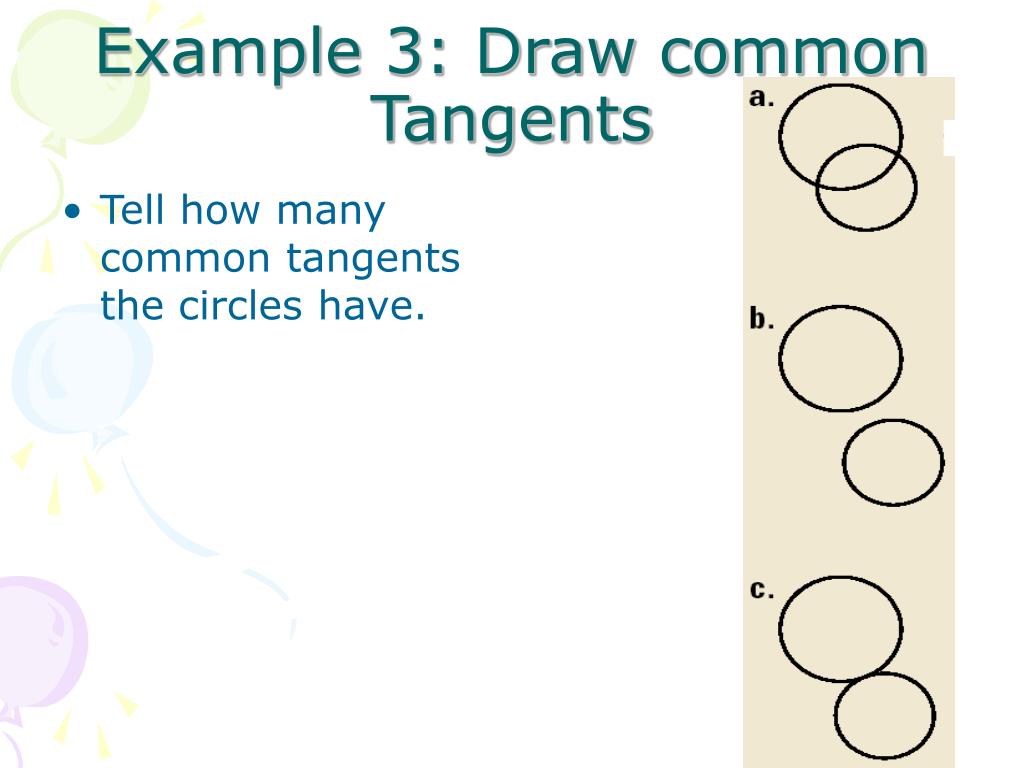 Example 3: Draw common Tangents

• Tell how many common tangents the circles have.

a.

b.

c.